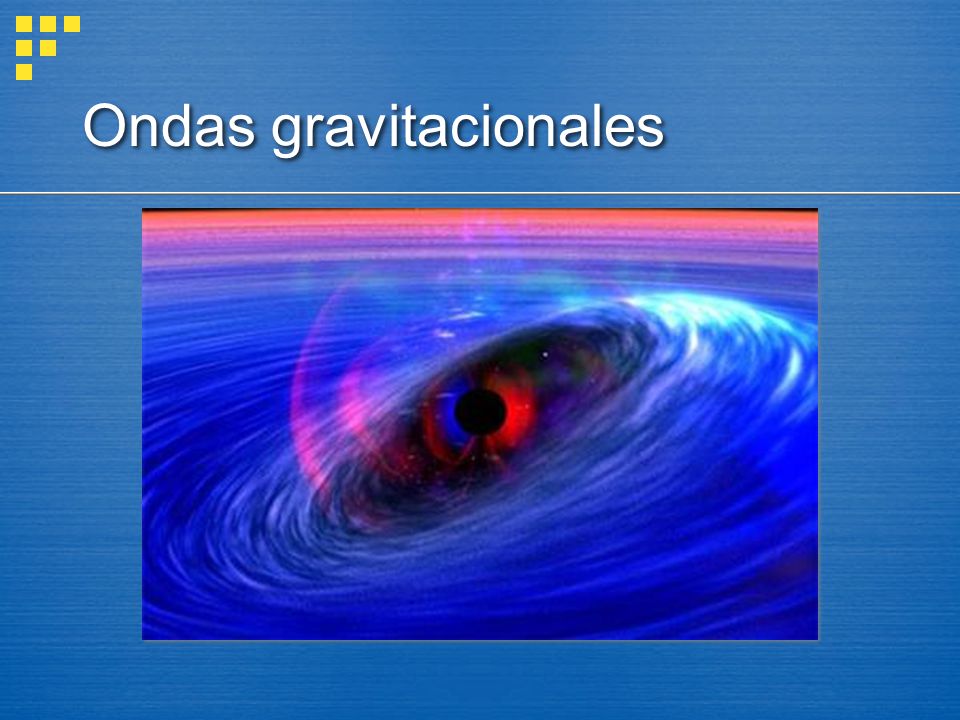 Ondas gravitacionales